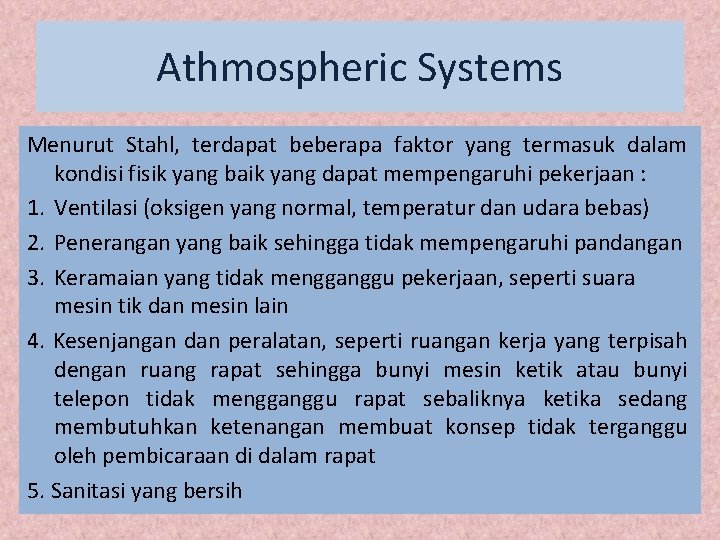 Athmospheric Systems

Menurut Stahl, terdapat beberapa faktor yang termasuk dalam kondisi fisik yang baik yang dapat mempengaruhi pekerjaan :

1. Ventilasi (oksigen yang normal, temperatur dan udara bebas)
2. Penerangan yang baik sehingga tidak mempengaruhi pandangan
3. Keramaian yang tidak mengganggu pekerjaan, seperti suara mesin tik dan mesin lain
4. Kesenjangan dan peralatan, seperti ruangan kerja yang terpisah dengan ruang rapat sehingga bunyi mesin ketik atau bunyi telepon tidak mengganggu rapat sebaliknya ketika sedang membutuhkan ketenangan membuat konsep tidak terganggu oleh pembicaraan di dalam rapat
5. Sanitasi yang bersih